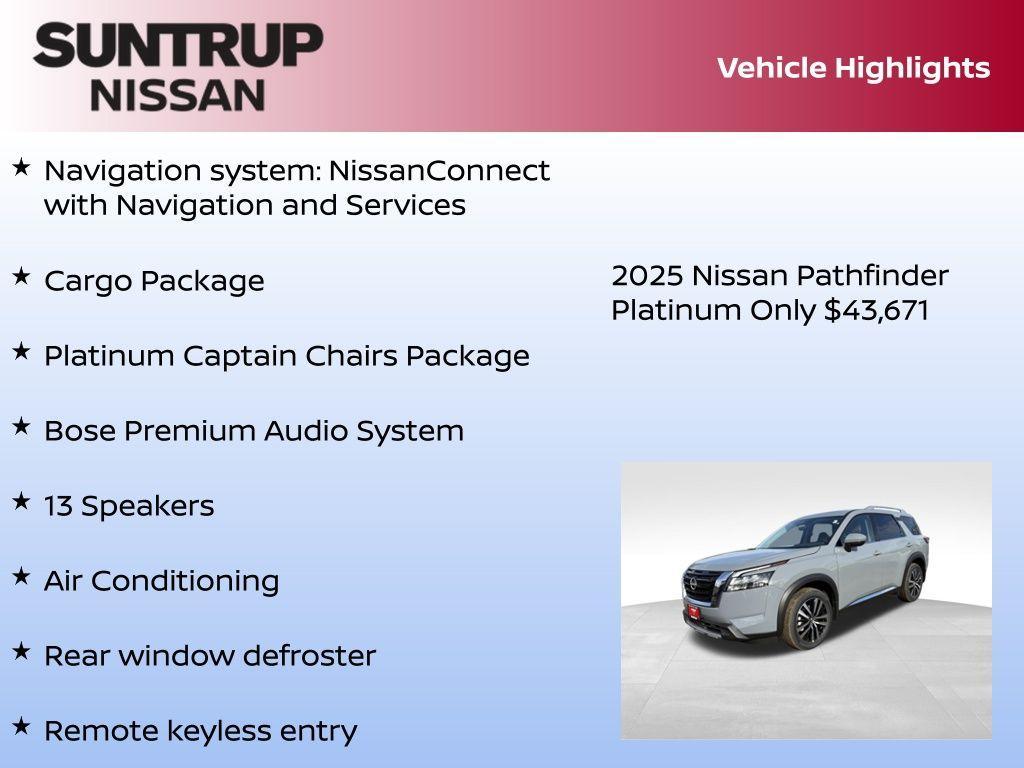 SUNTRUP
NISSAN

Vehicle Highlights

★ Navigation system: NissanConnect with Navigation and Services

★ Cargo Package

★ Platinum Captain Chairs Package

★ Bose Premium Audio System

★ 13 Speakers

★ Air Conditioning

★ Rear window defroster

★ Remote keyless entry

2025 Nissan Pathfinder Platinum Only $43,671